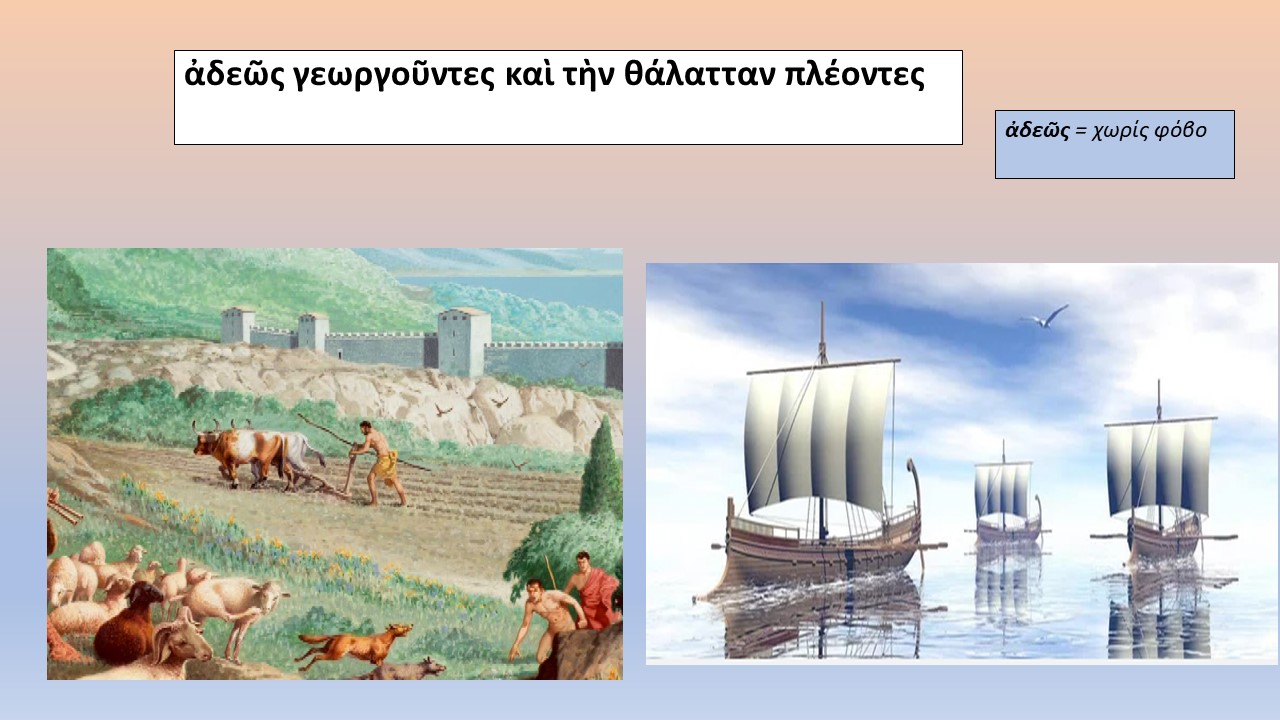 ἀδεῶς γεωργοῦντες καὶ τὴν θάλατταν πλέοντες

ἀδεῶς = χωρίς φόβο